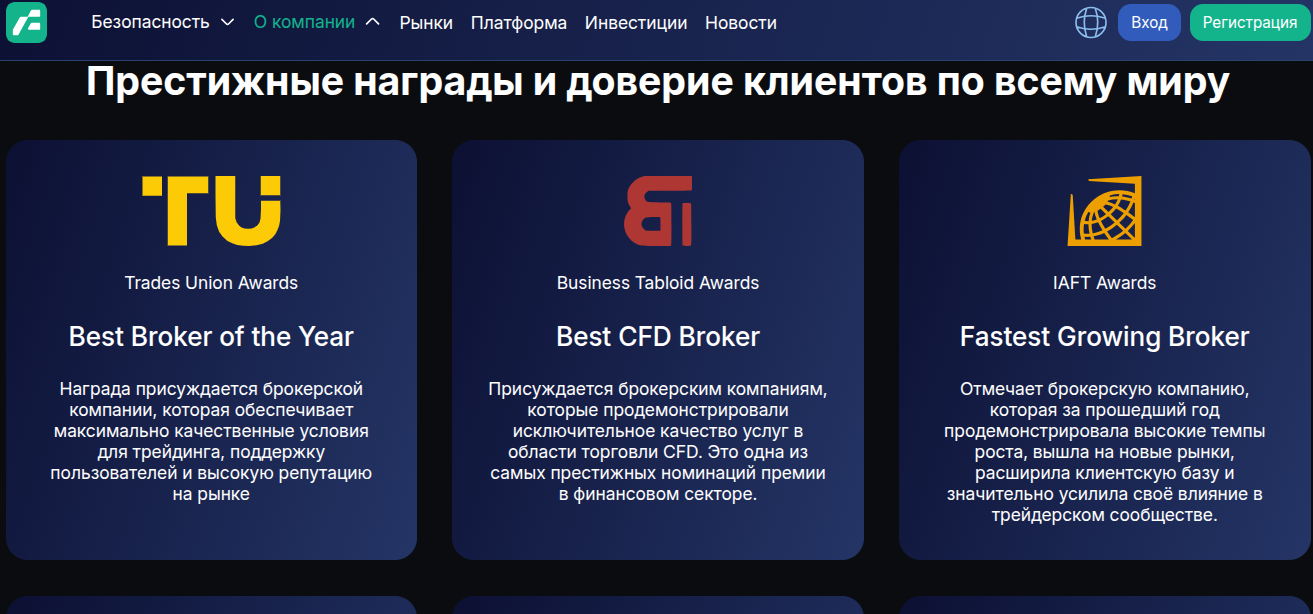 Безопасность О компании Рынки Платформа Инвестиции Новости

Вход Регистрация

Престижные награды и доверие клиентов по всему миру

TU

Trades Union Awards

Best Broker of the Year

Награда присуждается брокерской компании, которая обеспечивает максимально качественные условия для трейдинга, поддержку пользователей и высокую репутацию на рынке

BT

Business Tabloid Awards

Best CFD Broker

Присуждается брокерским компаниям, которые продемонстрировали исключительное качество услуг в области торговли CFD. Это одна из самых престижных номинаций премии в финансовом секторе.

IAFT Awards

Fastest Growing Broker

Отмечает брокерскую компанию, которая за прошедший год продемонстрировала высокие темпы роста, вышла на новые рынки, расширила клиентскую базу и значительно усилила своё влияние в трейдерском сообществе.